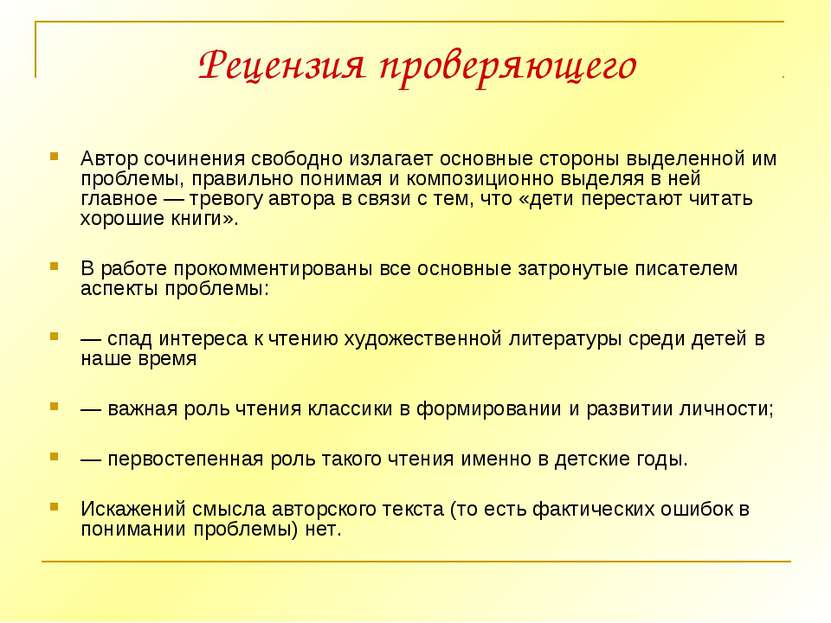 Рецензия проверяющего

Автор сочинения свободно излагает основные стороны выделенной им проблемы, правильно понимая и композиционно выделяя в ней главное — тревогу автора в связи с тем, что «дети перестают читать хорошие книги».

В работе прокомментированы все основные затронутые писателем аспекты проблемы:

— спад интереса к чтению художественной литературы среди детей в наше время

— важная роль чтения классики в формировании и развитии личности;

— первостепенная роль такого чтения именно в детские годы.

Искажений смысла авторского текста (то есть фактических ошибок в понимании проблемы) нет.